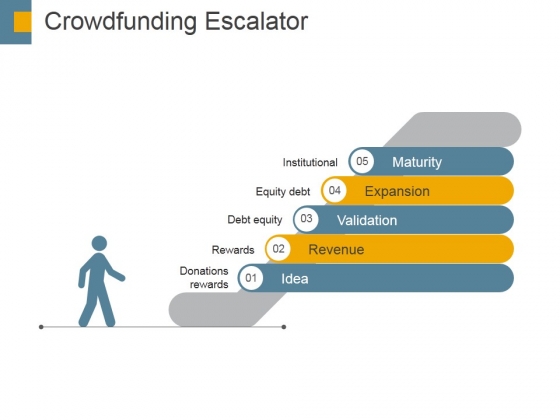 Crowdfunding Escalator

Institutional 05 Maturity

Equity debt 04 Expansion

Debt equity 03 Validation

Rewards 02 Revenue

Donations rewards 01 Idea